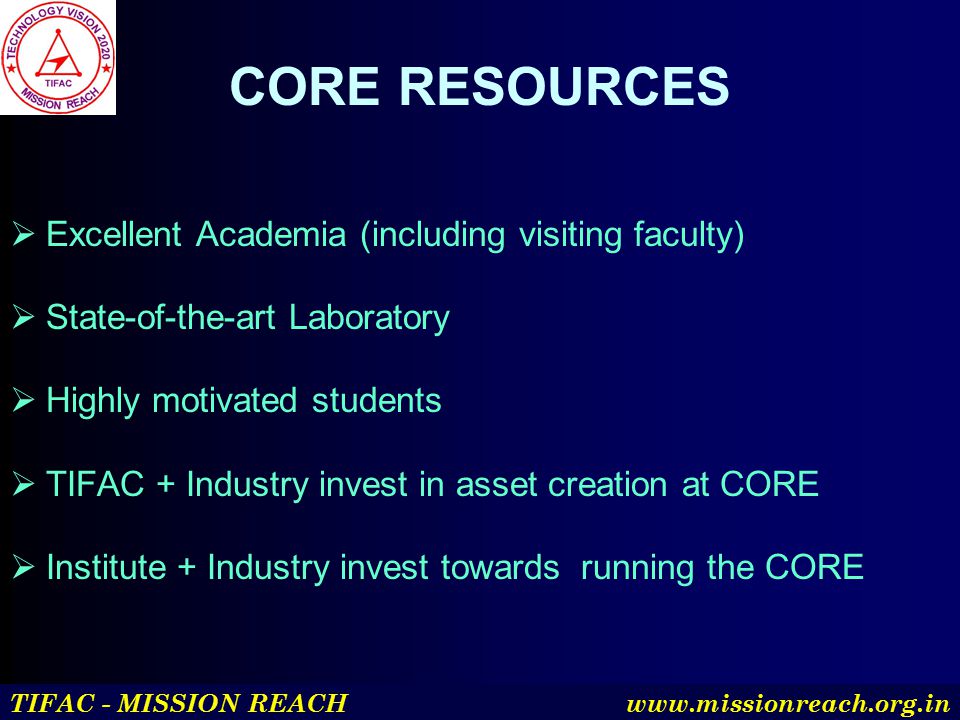 TECHNOLOGY VISION 2020
TIFAC
MISSION REACH

CORE RESOURCES

➢ Excellent Academia (including visiting faculty)

➢ State-of-the-art Laboratory

➢ Highly motivated students

➢ TIFAC + Industry invest in asset creation at CORE

➢ Institute + Industry invest towards running the CORE

TIFAC - MISSION REACH www.missionreach.org.in